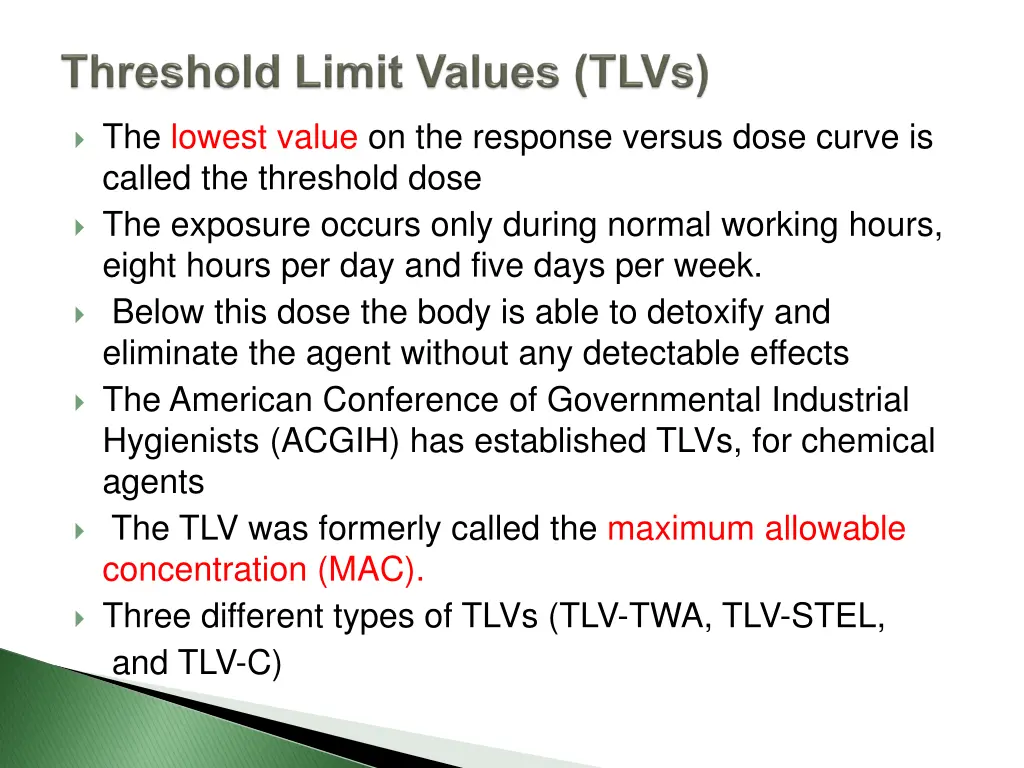 Threshold Limit Values (TLVs)

The lowest value on the response versus dose curve is called the threshold dose

The exposure occurs only during normal working hours, eight hours per day and five days per week.

Below this dose the body is able to detoxify and eliminate the agent without any detectable effects

The American Conference of Governmental Industrial Hygienists (ACGIH) has established TLVs, for chemical agents

The TLV was formerly called the maximum allowable concentration (MAC).

Three different types of TLVs (TLV-TWA, TLV-STEL, and TLV-C)